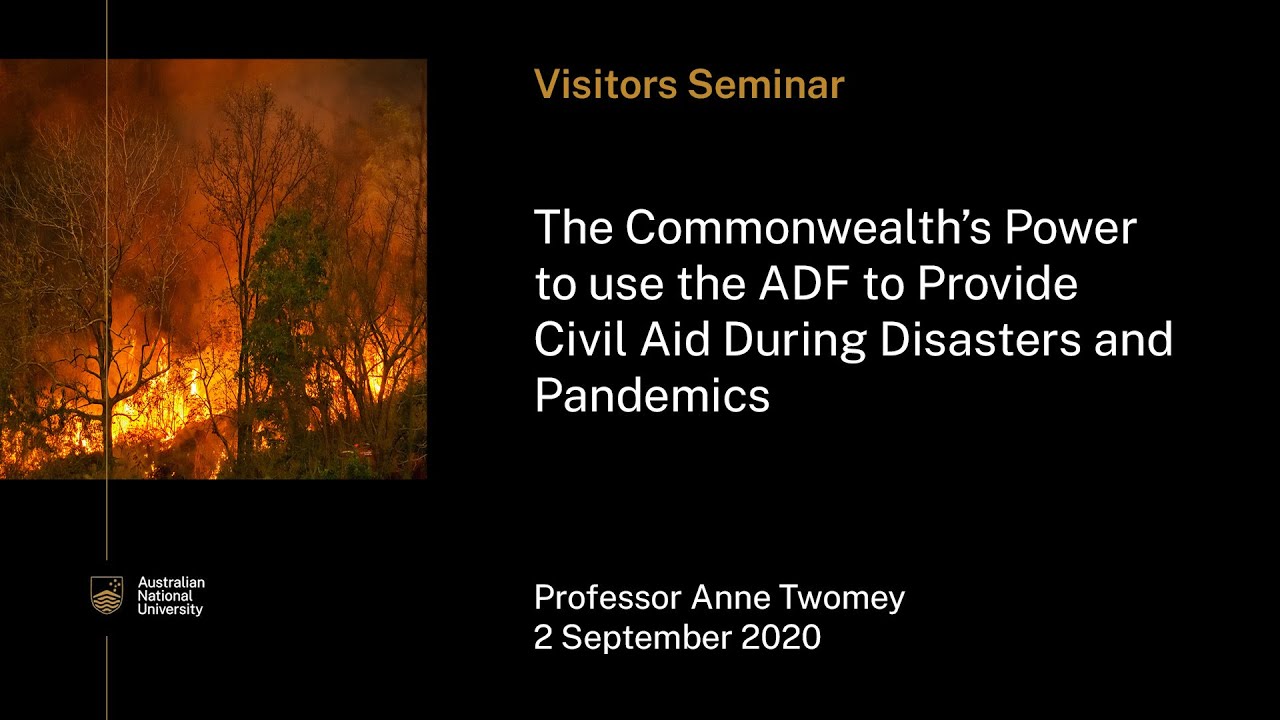 Visitors Seminar

The Commonwealth's Power to use the ADF to Provide Civil Aid During Disasters and Pandemics

Australian National University

Professor Anne Twomey
2 September 2020